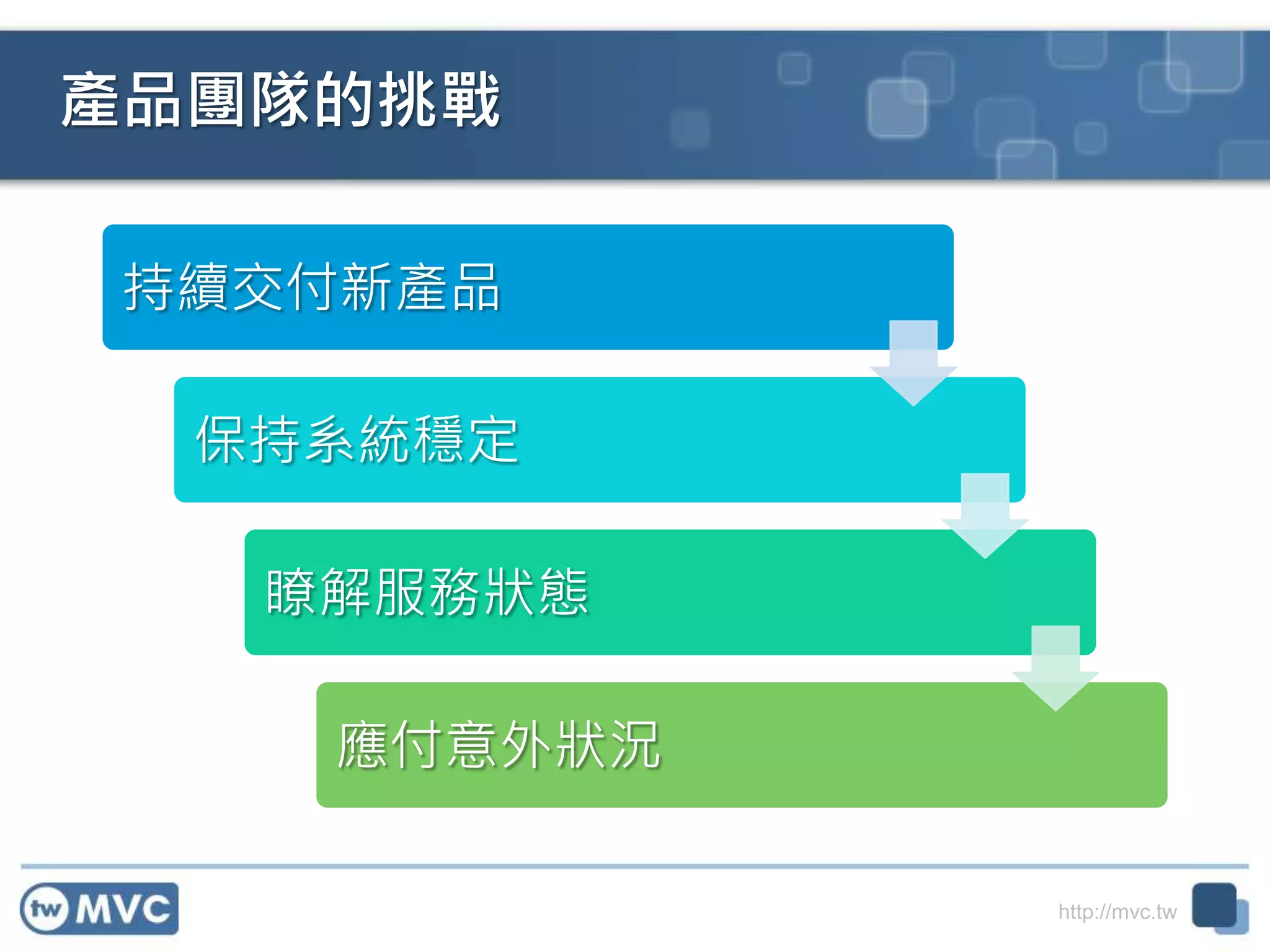 產品團隊的挑戰

持續交付新產品

保持系統穩定

瞭解服務狀態

應付意外狀況

tw MVC

http://mvc.tw